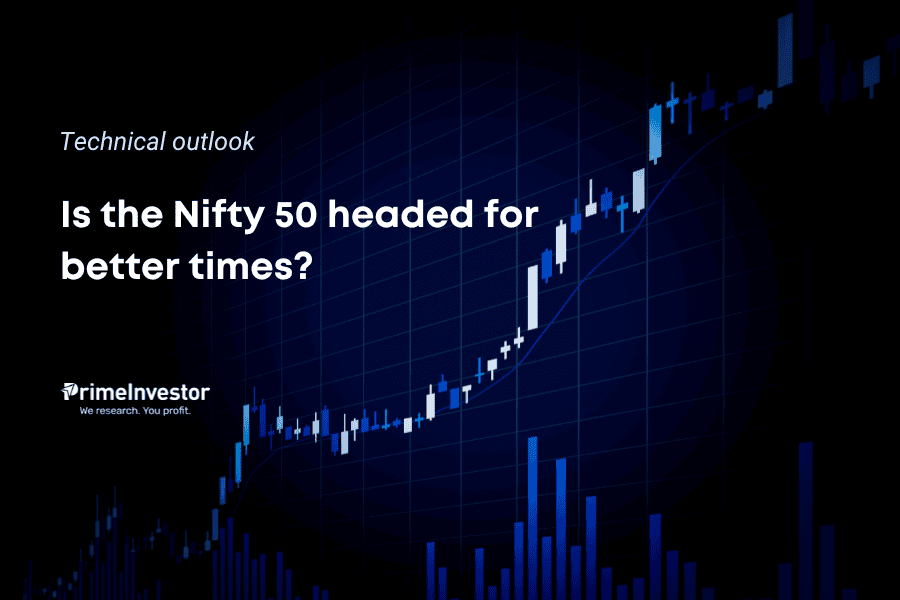 Technical outlook

Is the Nifty 50 headed for better times?

PrimeInvestor
We research. You profit.